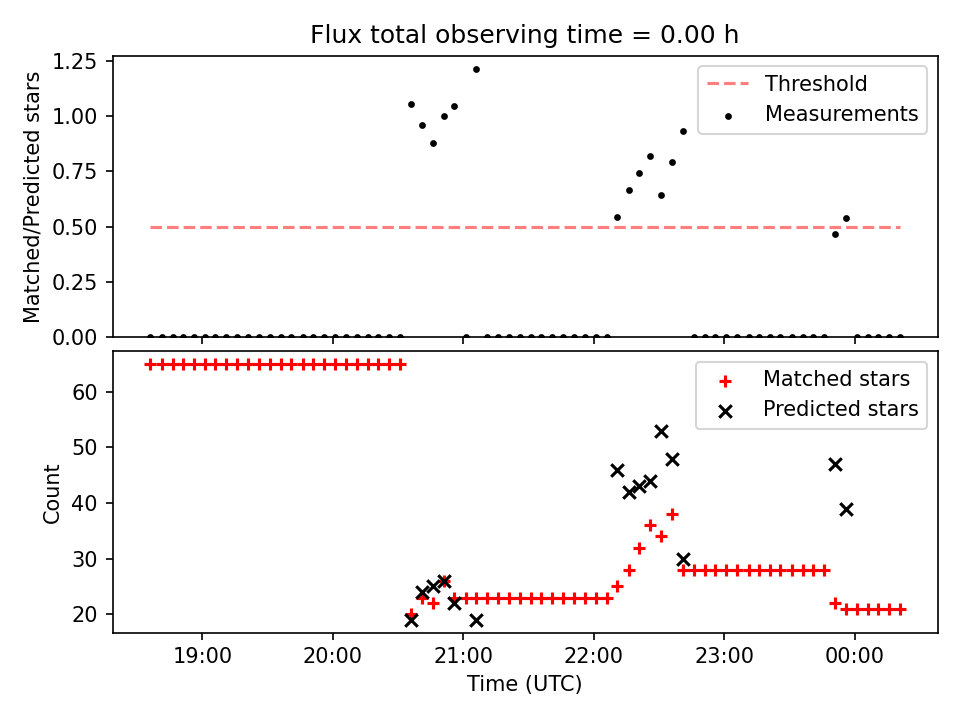 Flux total observing time = 0.00 h

Matched/Predicted stars

1.25
1.00
0.75
0.50
0.25
0.00

Threshold
Measurements

Count

60
50
40
30
20

Matched stars
Predicted stars

19:00
20:00
21:00
22:00
23:00
00:00

Time (UTC)